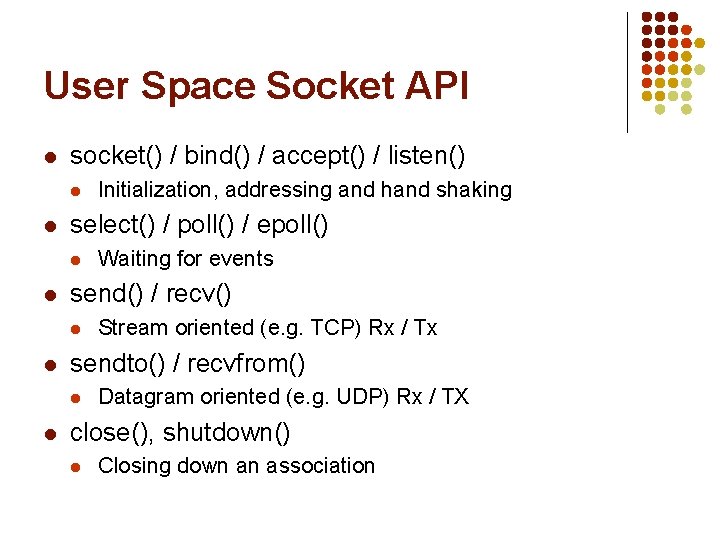 User Space Socket API

- socket() / bind() / accept() / listen()
  - Initialization, addressing and hand shaking
- select() / poll() / epoll()
  - Waiting for events
- send() / recv()
  - Stream oriented (e.g. TCP) Rx / Tx
- sendto() / recvfrom()
  - Datagram oriented (e.g. UDP) Rx / TX
- close(), shutdown()
  - Closing down an association